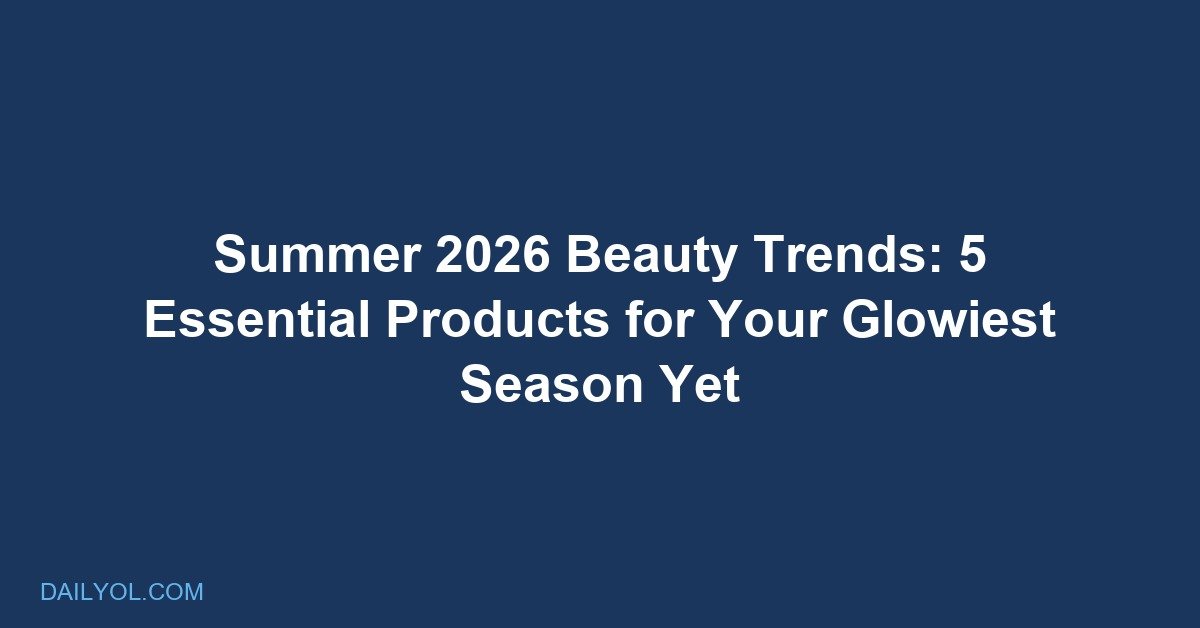 Summer 2026 Beauty Trends: 5 Essential Products for Your Glowiest Season Yet

DAILYOL.COM